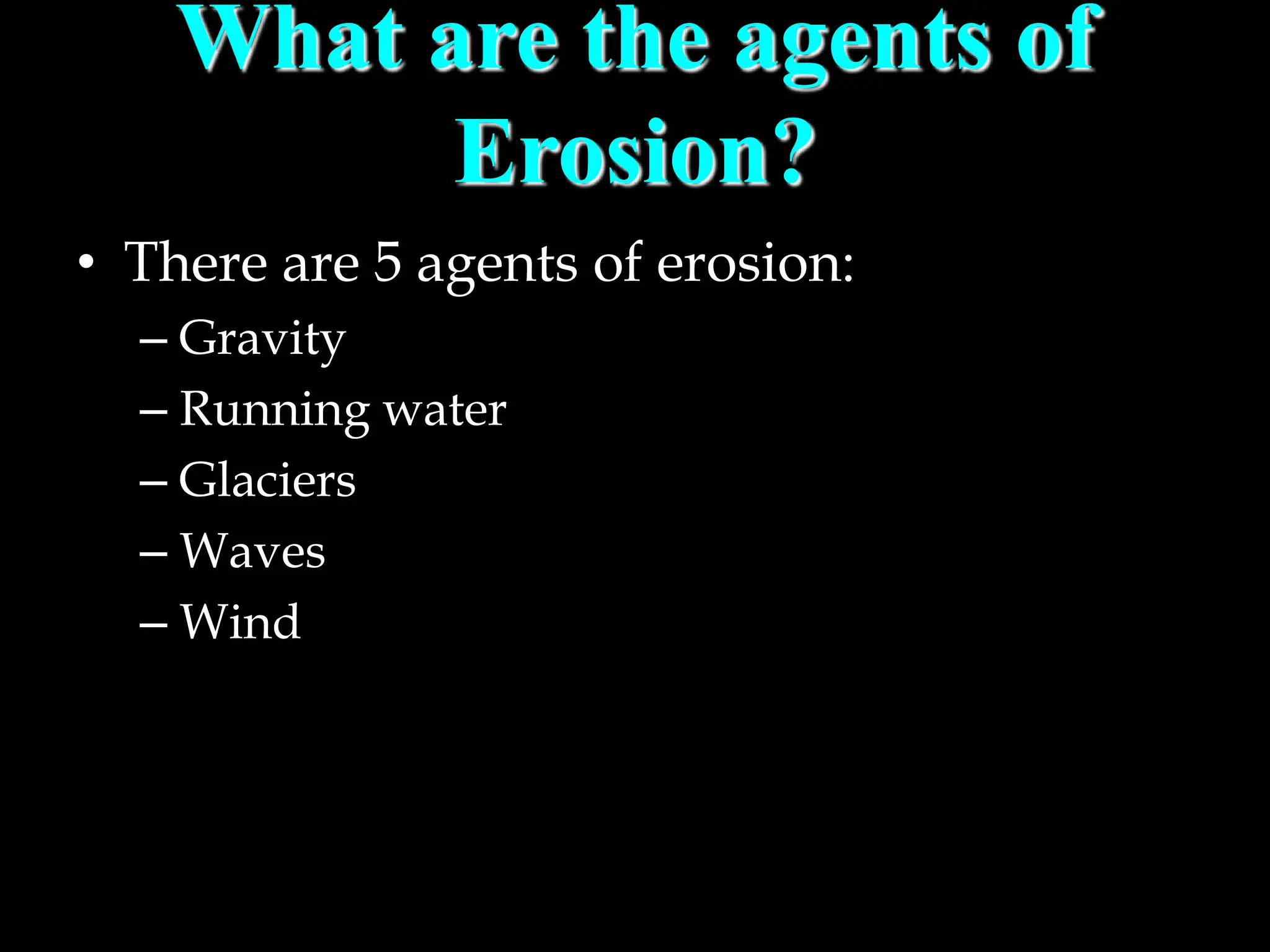 What are the agents of Erosion?

• There are 5 agents of erosion:
– Gravity
– Running water
– Glaciers
– Waves
– Wind